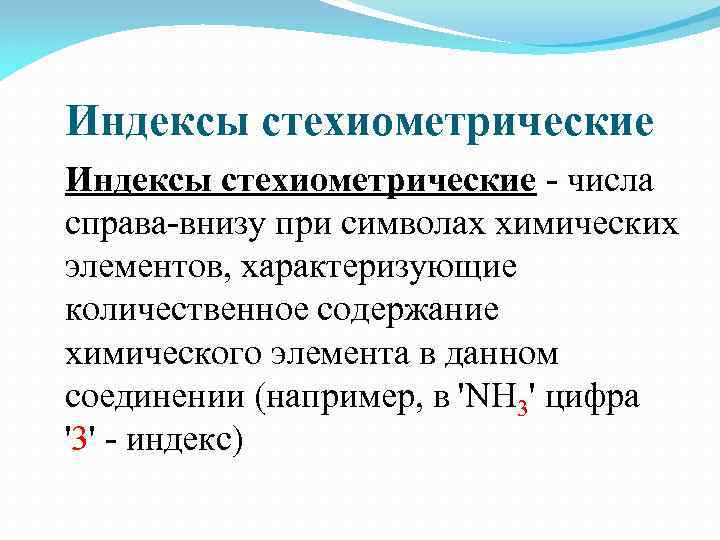 Индексы стехиометрические

Индексы стехиометрические - числа справа-внизу при символах химических элементов, характеризующие количественное содержание химического элемента в данном соединении (например, в '$NH_3$' цифра '3' - индекс)